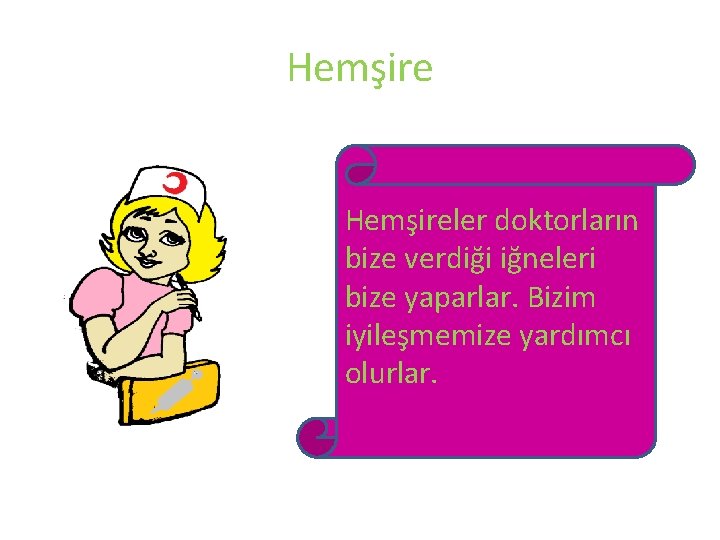 Hemşire

Hemşireler doktorların bize verdiği iğneleri bize yaparlar. Bizim iyileşmemize yardımcı olurlar.